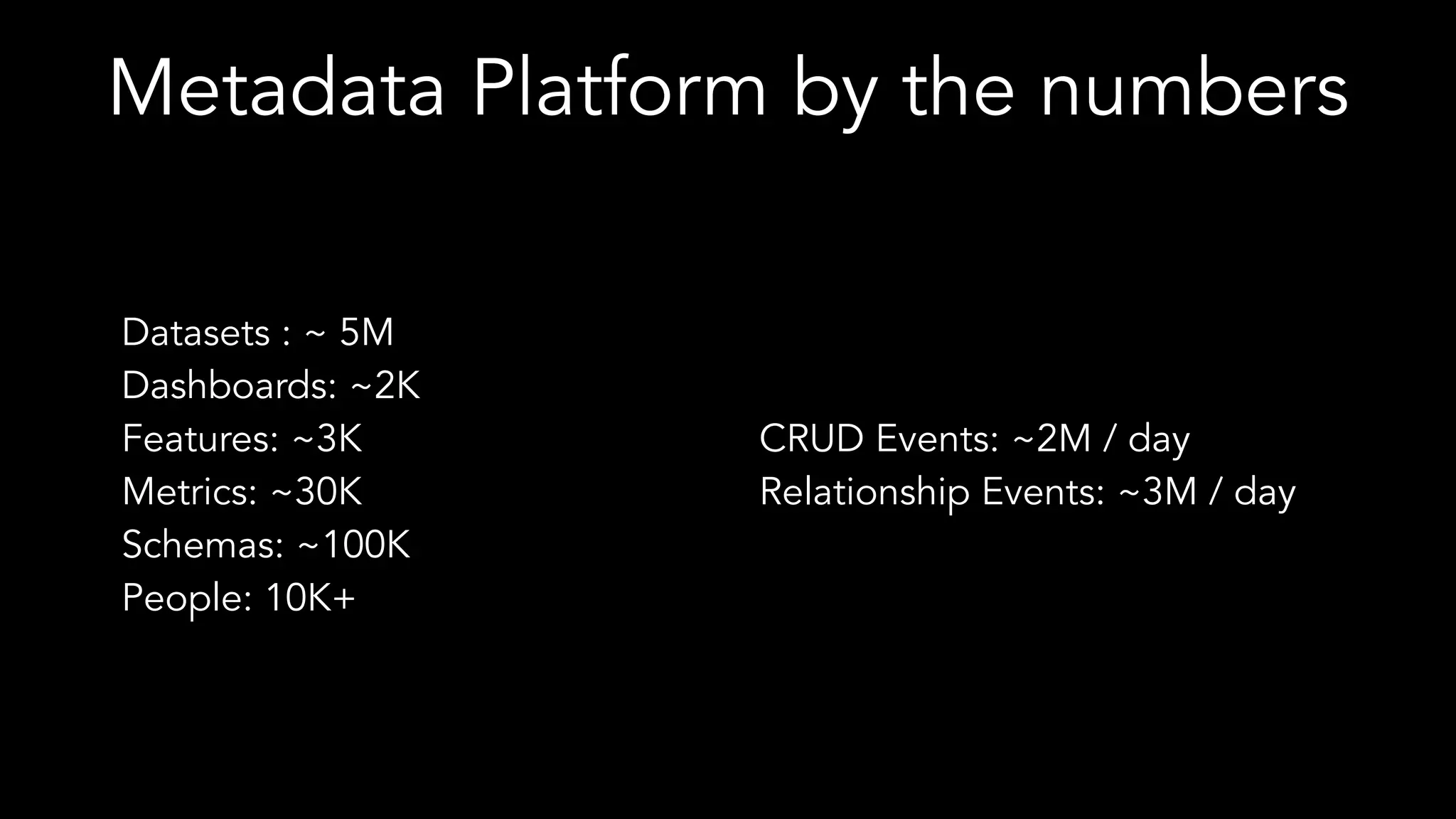 Metadata Platform by the numbers

Datasets : ~ 5M
Dashboards: ~2K
Features: ~3K
Metrics: ~30K
Schemas: ~100K
People: 10K+

CRUD Events: ~2M / day
Relationship Events: ~3M / day